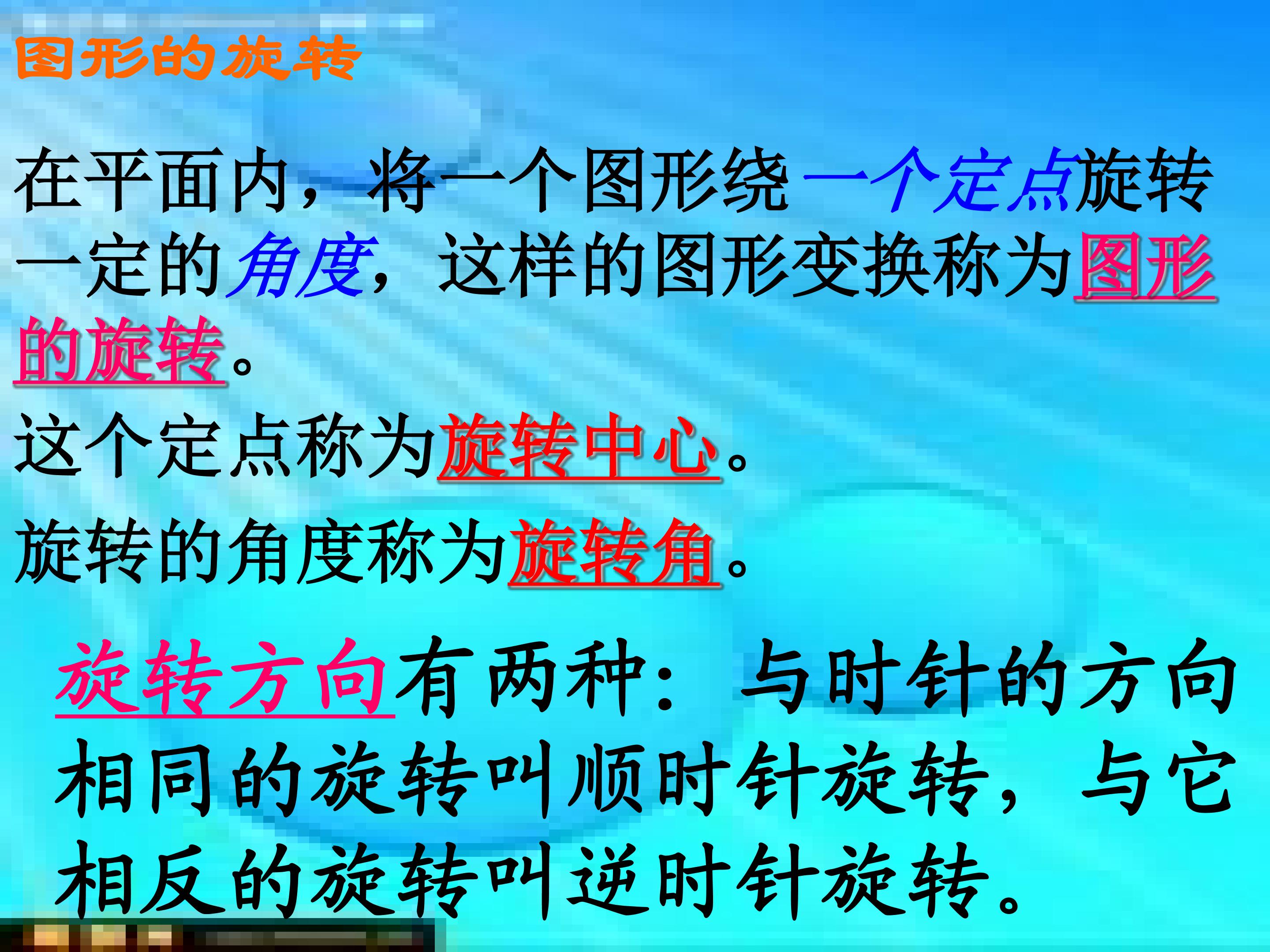 图形的旋转

在平面内，将一个图形绕一个定点旋转一定的角度，这样的图形变换称为图形的旋转。

这个定点称为旋转中心。

旋转的角度称为旋转角。

旋转方向有两种：与时针的方向相同的旋转叫顺时针旋转，与它相反的旋转叫逆时针旋转。